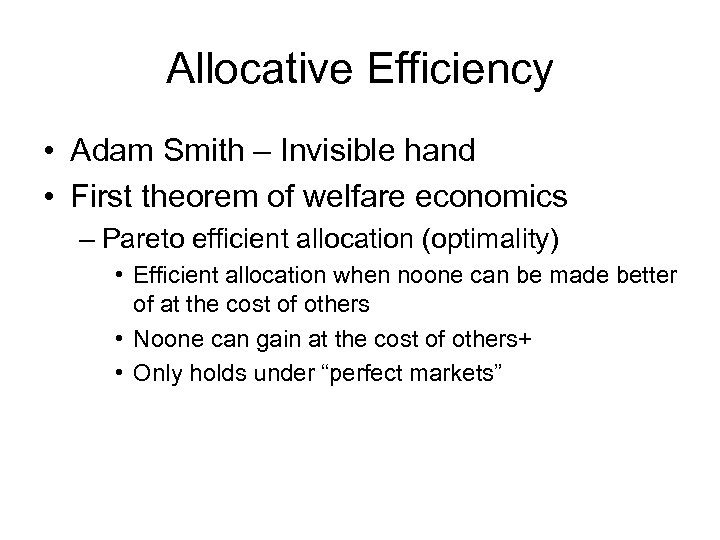 Allocative Efficiency

• Adam Smith – Invisible hand
• First theorem of welfare economics
– Pareto efficient allocation (optimality)
• Efficient allocation when noone can be made better of at the cost of others
• Noone can gain at the cost of others+
• Only holds under “perfect markets”